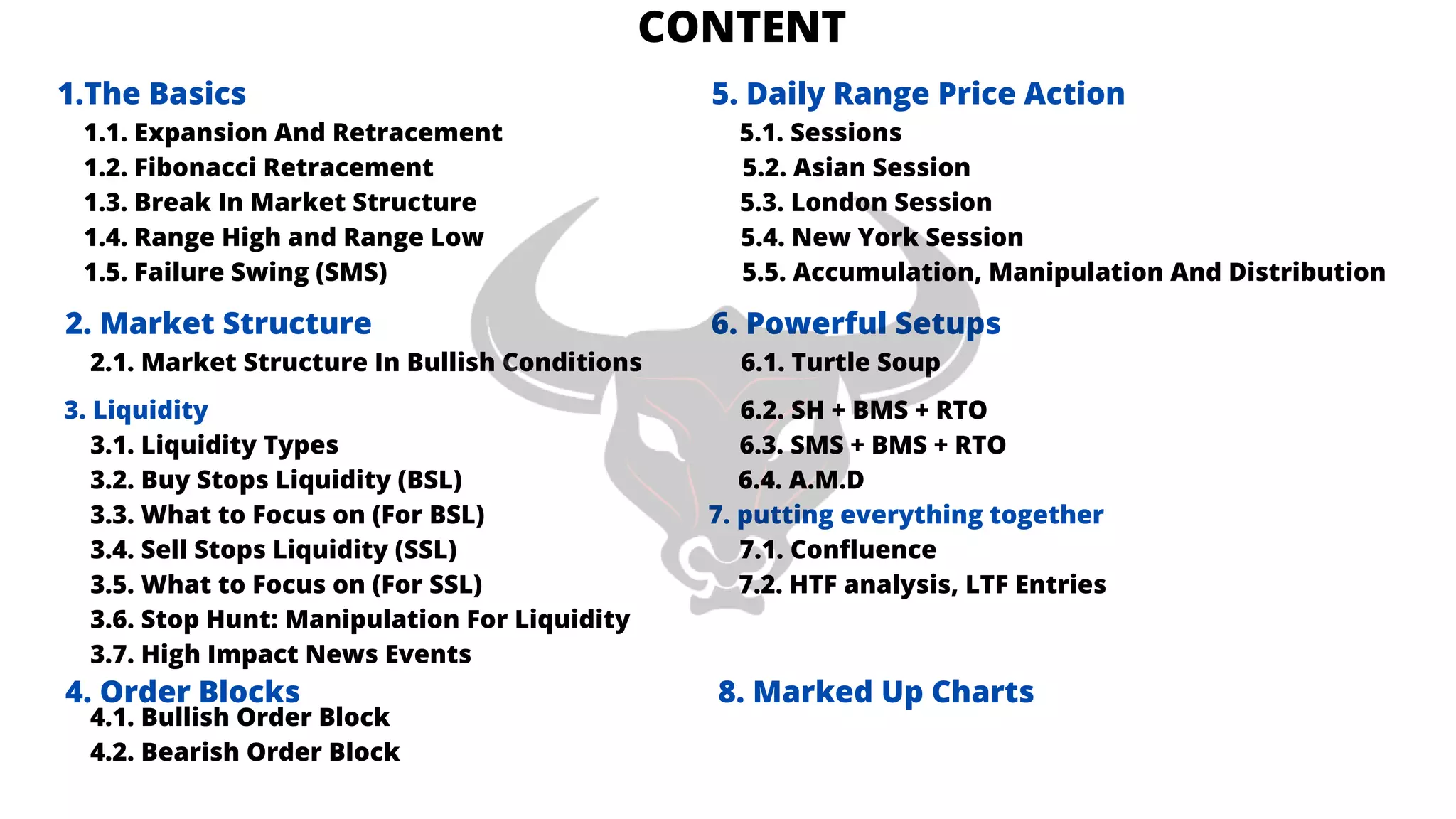 CONTENT

1.The Basics
1.1. Expansion And Retracement
1.2. Fibonacci Retracement
1.3. Break In Market Structure
1.4. Range High and Range Low
1.5. Failure Swing (SMS)

2. Market Structure
2.1. Market Structure In Bullish Conditions

3. Liquidity
3.1. Liquidity Types
3.2. Buy Stops Liquidity (BSL)
3.3. What to Focus on (For BSL)
3.4. Sell Stops Liquidity (SSL)
3.5. What to Focus on (For SSL)
3.6. Stop Hunt: Manipulation For Liquidity
3.7. High Impact News Events

4. Order Blocks
4.1. Bullish Order Block
4.2. Bearish Order Block

5. Daily Range Price Action
5.1. Sessions
5.2. Asian Session
5.3. London Session
5.4. New York Session
5.5. Accumulation, Manipulation And Distribution

6. Powerful Setups
6.1. Turtle Soup
6.2. SH + BMS + RTO
6.3. SMS + BMS + RTO
6.4. A.M.D

7. putting everything together
7.1. Confluence
7.2. HTF analysis, LTF Entries

8. Marked Up Charts